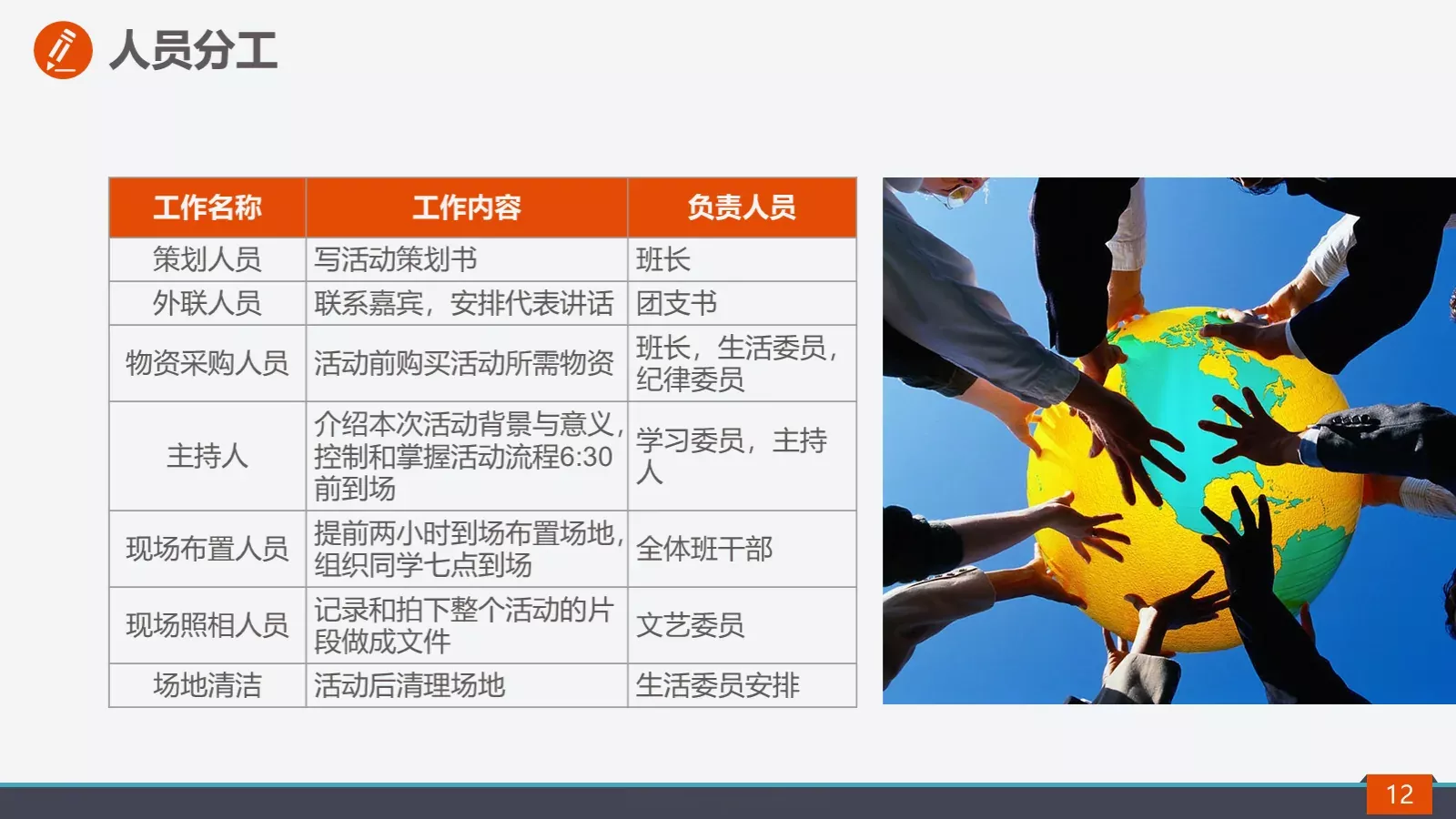 人员分工

| 工作名称 | 工作内容 | 负责人员 |
|---|---|---|
| 策划人员 | 写活动策划书 | 班长 |
| 外联人员 | 联系嘉宾，安排代表讲话 | 团支书 |
| 物资采购人员 | 活动前购买活动所需物资 | 班长，生活委员，纪律委员 |
| 主持人 | 介绍本次活动背景与意义，控制和掌握活动流程6:30前到场 | 学习委员，主持人 |
| 现场布置人员 | 提前两小时到场布置场地，组织同学七点到场 | 全体班干部 |
| 现场照相人员 | 记录和拍下整个活动的片段做成文件 | 文艺委员 |
| 场地清洁 | 活动后清理场地 | 生活委员安排 |

12